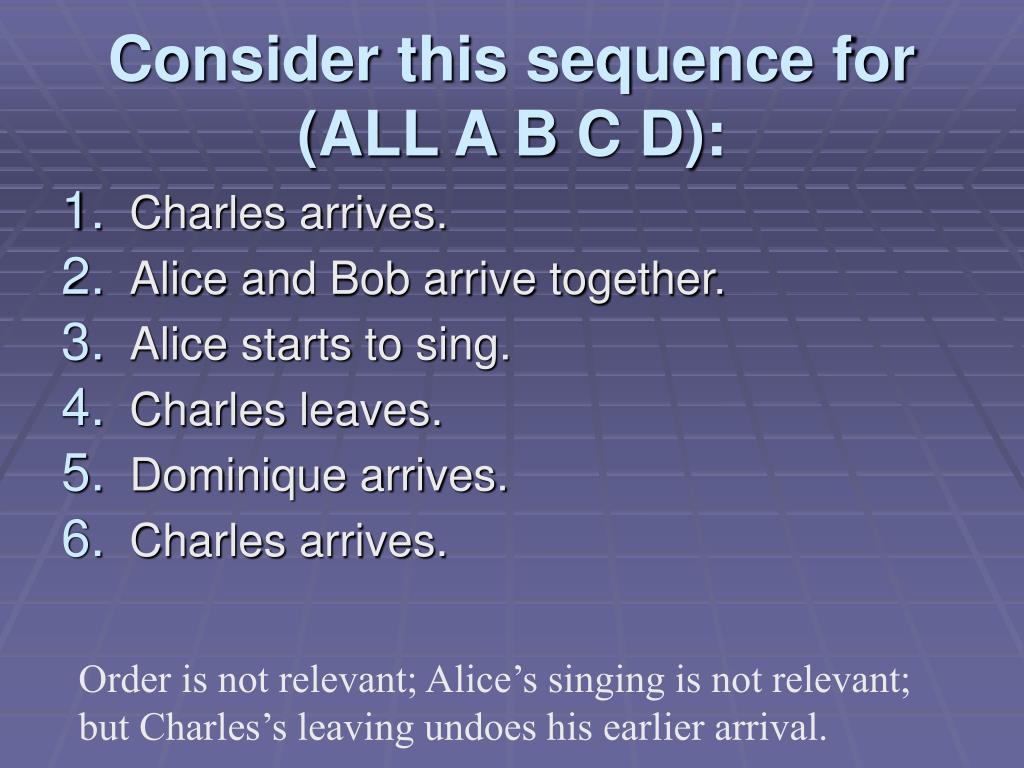 Consider this sequence for (ALL A B C D):

1. Charles arrives.
2. Alice and Bob arrive together.
3. Alice starts to sing.
4. Charles leaves.
5. Dominique arrives.
6. Charles arrives.

Order is not relevant; Alice’s singing is not relevant; but Charles’s leaving undoes his earlier arrival.